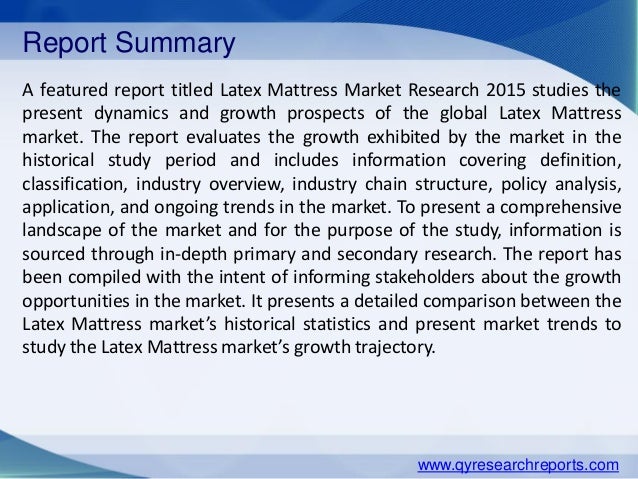 Report Summary

A featured report titled Latex Mattress Market Research 2015 studies the present dynamics and growth prospects of the global Latex Mattress market. The report evaluates the growth exhibited by the market in the historical study period and includes information covering definition, classification, industry overview, industry chain structure, policy analysis, application, and ongoing trends in the market. To present a comprehensive landscape of the market and for the purpose of the study, information is sourced through in-depth primary and secondary research. The report has been compiled with the intent of informing stakeholders about the growth opportunities in the market. It presents a detailed comparison between the Latex Mattress market's historical statistics and present market trends to study the Latex Mattress market's growth trajectory.

www.qyresearchreports.com